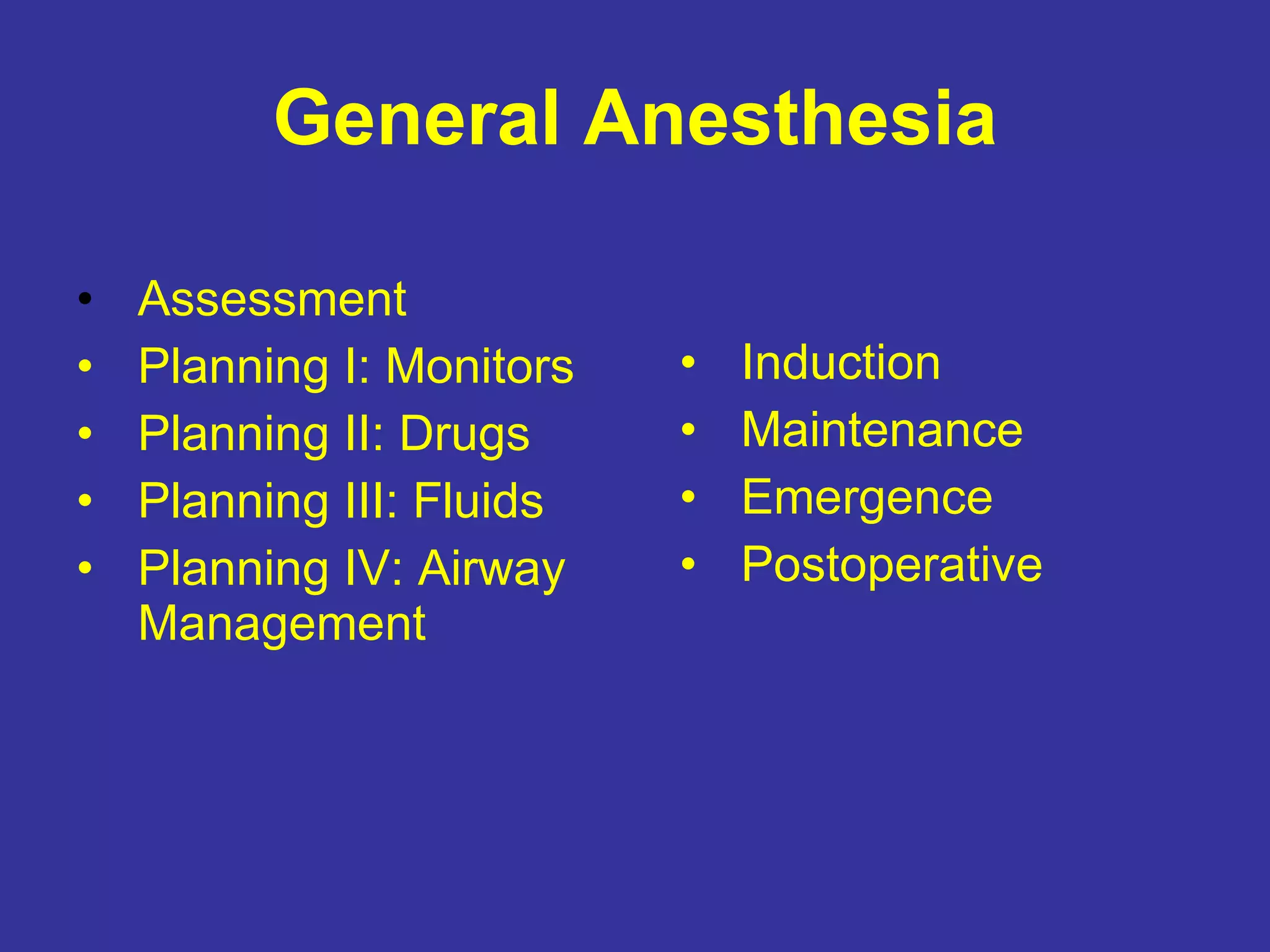 General Anesthesia

• Assessment
• Planning I: Monitors
• Planning II: Drugs
• Planning III: Fluids
• Planning IV: Airway Management

• Induction
• Maintenance
• Emergence
• Postoperative